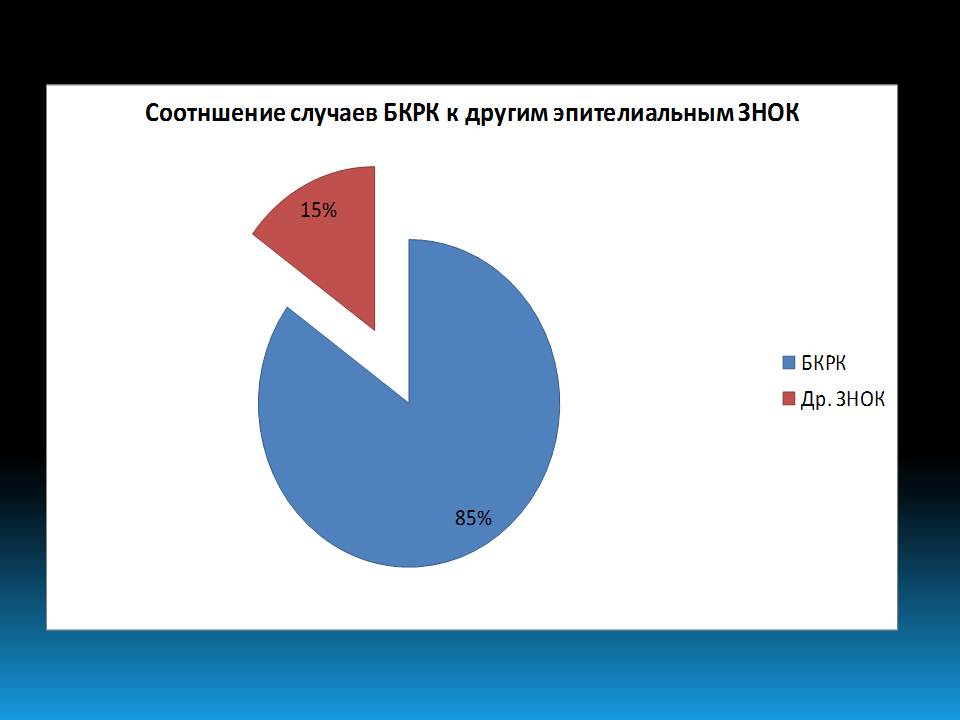 Соотншение случаев БКРК к другим эпителиальным ЗНОК

15%

85%

БКРК
Др. ЗНОК